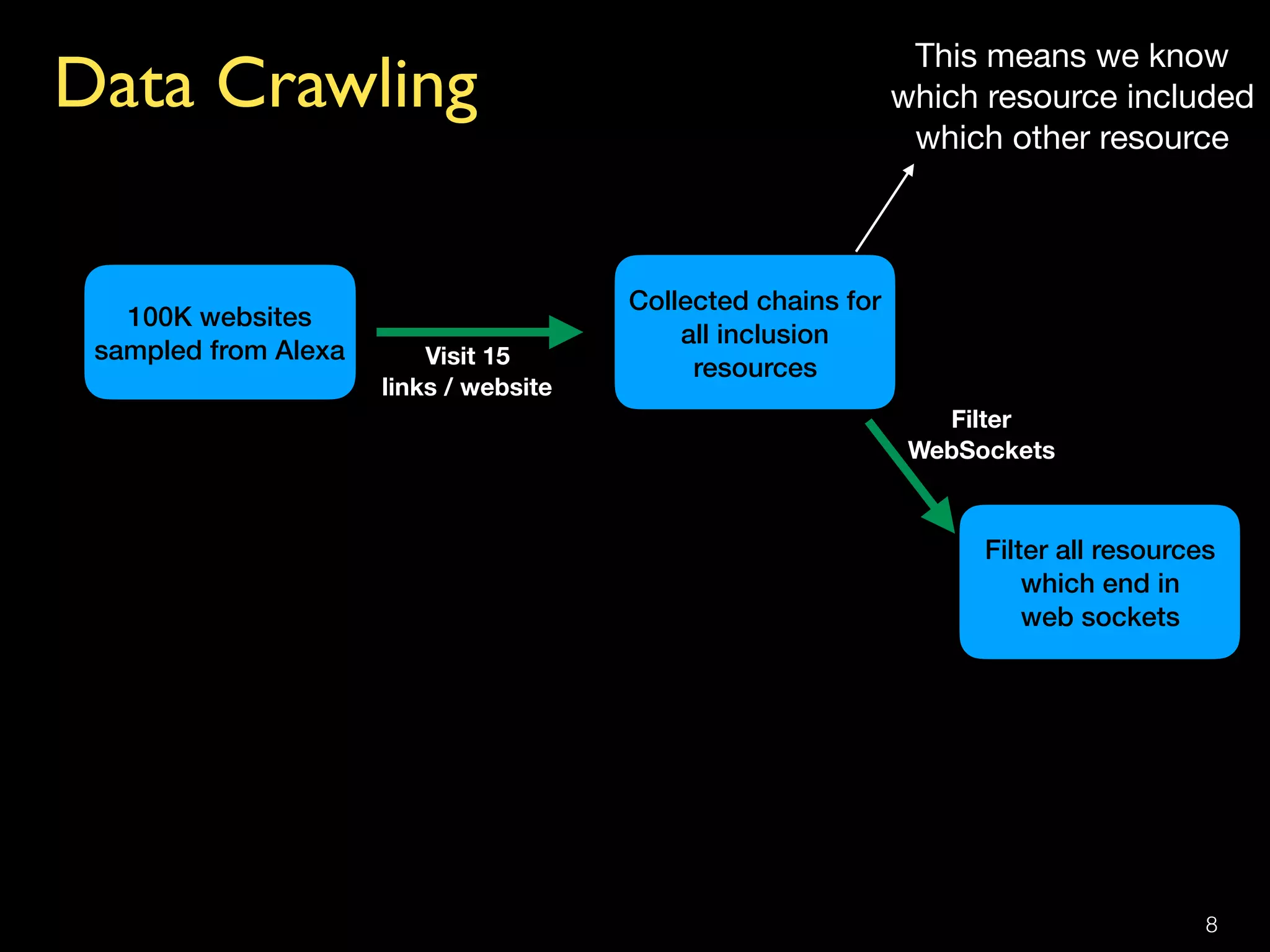 Data Crawling

This means we know which resource included which other resource

100K websites sampled from Alexa

Visit 15 links / website

Collected chains for all inclusion resources

Filter WebSockets

Filter all resources which end in web sockets

8